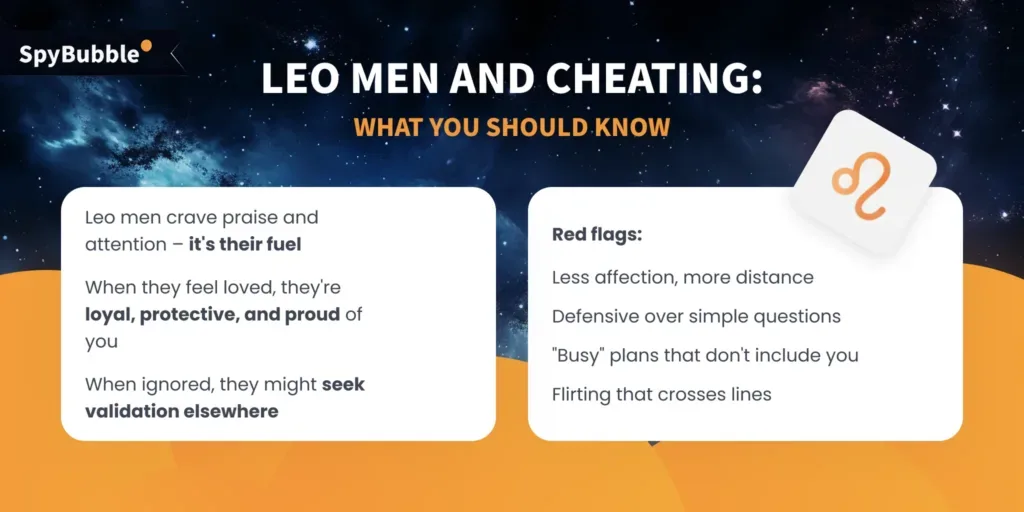 SpyBubble

LEO MEN AND CHEATING:
WHAT YOU SHOULD KNOW

Leo men crave praise and attention – it's their fuel

When they feel loved, they're loyal, protective, and proud of you

When ignored, they might seek validation elsewhere

Red flags:

Less affection, more distance

Defensive over simple questions

"Busy" plans that don't include you

Flirting that crosses lines